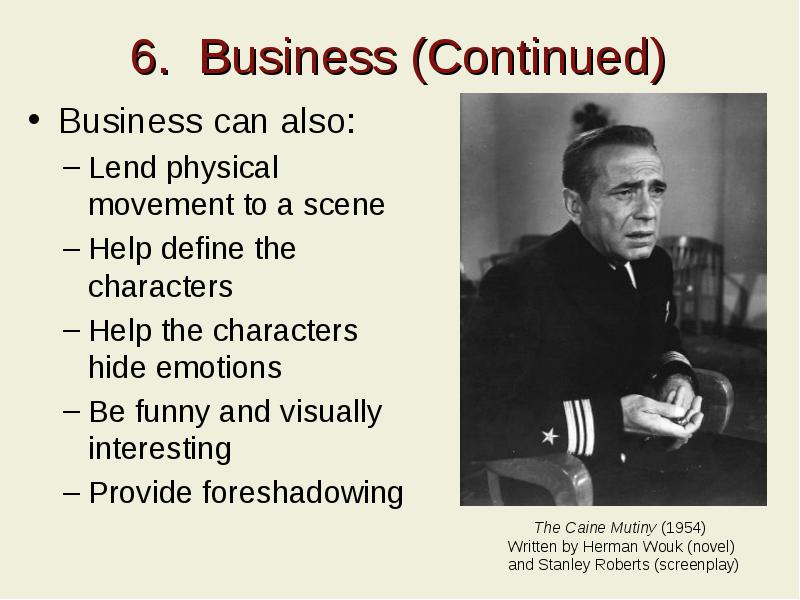 6. Business (Continued)

• Business can also:
– Lend physical movement to a scene
– Help define the characters
– Help the characters hide emotions
– Be funny and visually interesting
– Provide foreshadowing

The Caine Mutiny (1954)
Written by Herman Wouk (novel)
and Stanley Roberts (screenplay)